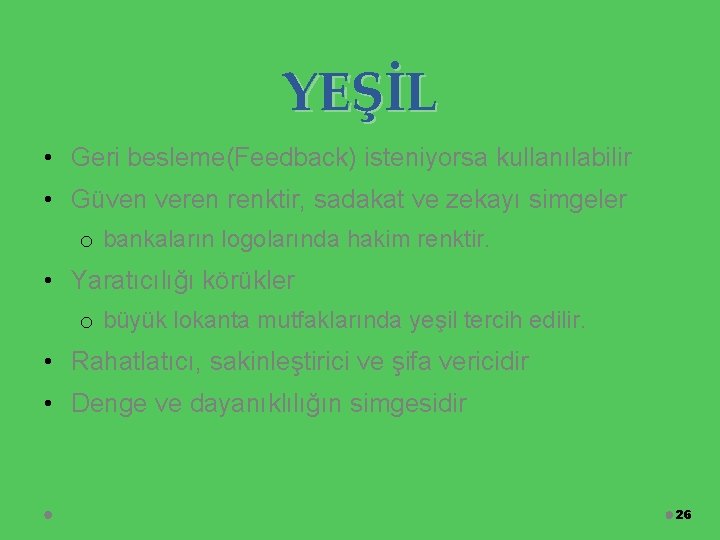 YEŞİL

• Geri besleme(Feedback) isteniyorsa kullanılabilir
• Güven veren renktir, sadakat ve zekayı simgeler
o bankaların logolarında hakim renktir.
• Yaratıcılığı körükler
o büyük lokanta mutfaklarında yeşil tercih edilir.
• Rahatlatıcı, sakinleştirici ve şifa vericidir
• Denge ve dayanıklılığın simgesidir

26